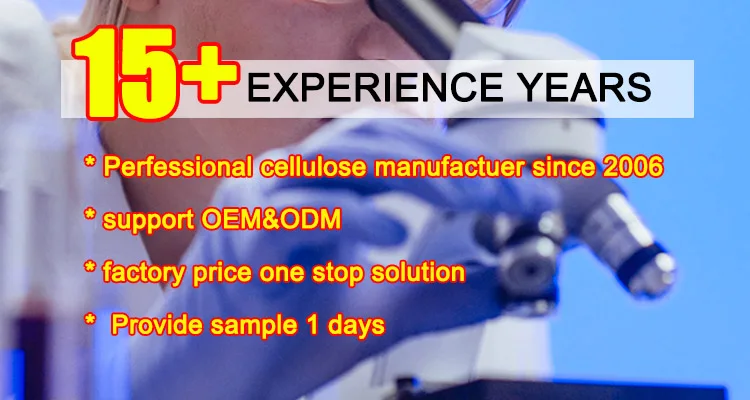 15+ EXPERIENCE YEARS

* Perfessional cellulose manufactuer since 2006

* support OEM&ODM

* factory price one stop solution

* Provide sample 1 days